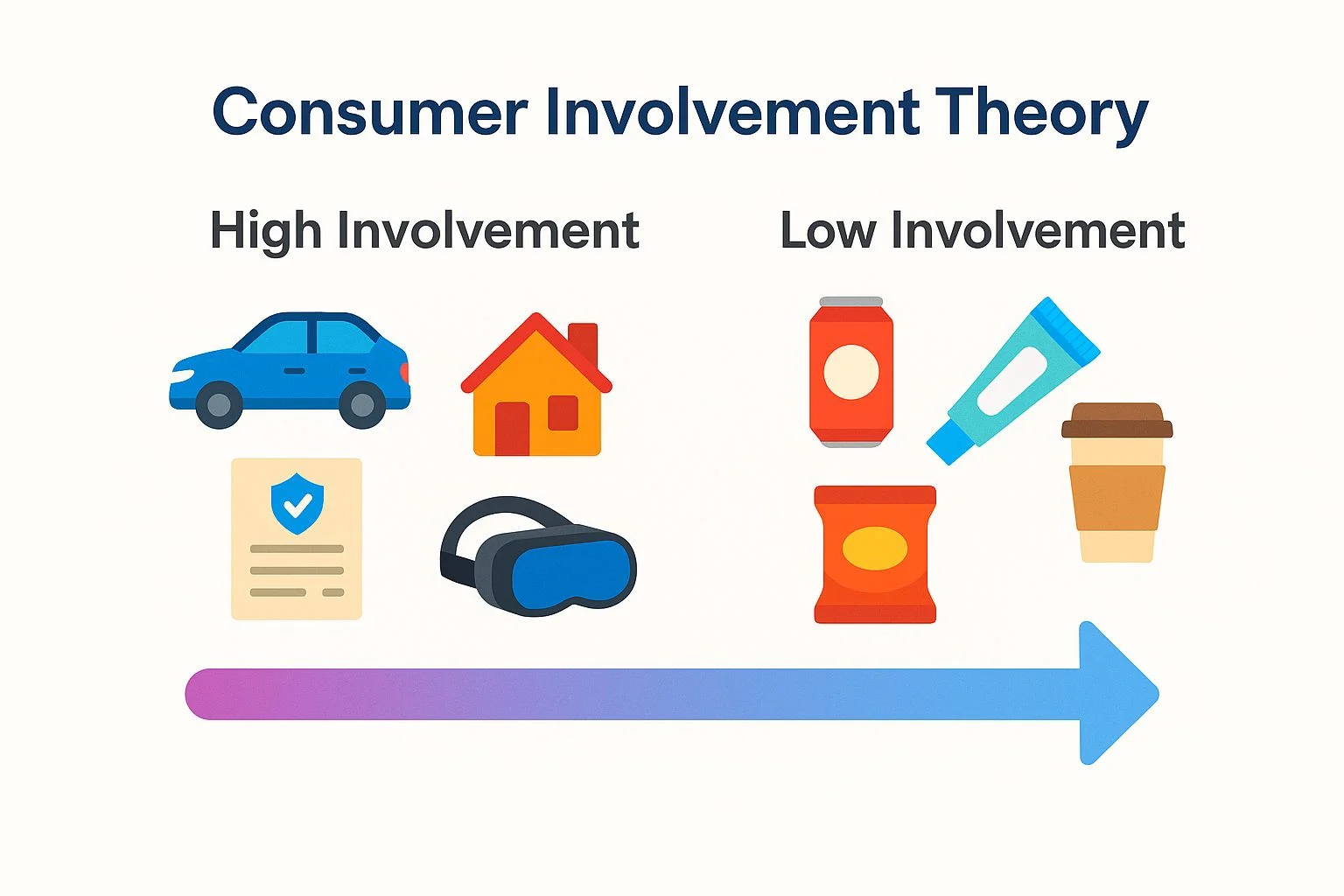 Consumer Involvement Theory

High Involvement

Low Involvement